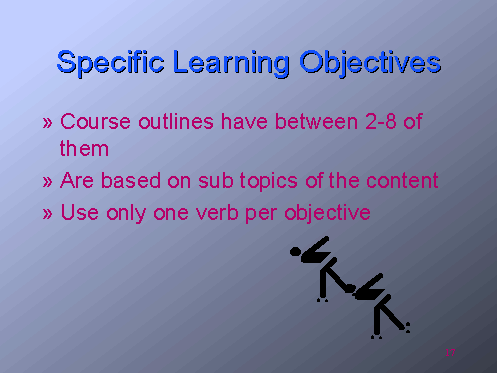 Specific Learning Objectives

» Course outlines have between 2-8 of them

» Are based on sub topics of the content

» Use only one verb per objective

17